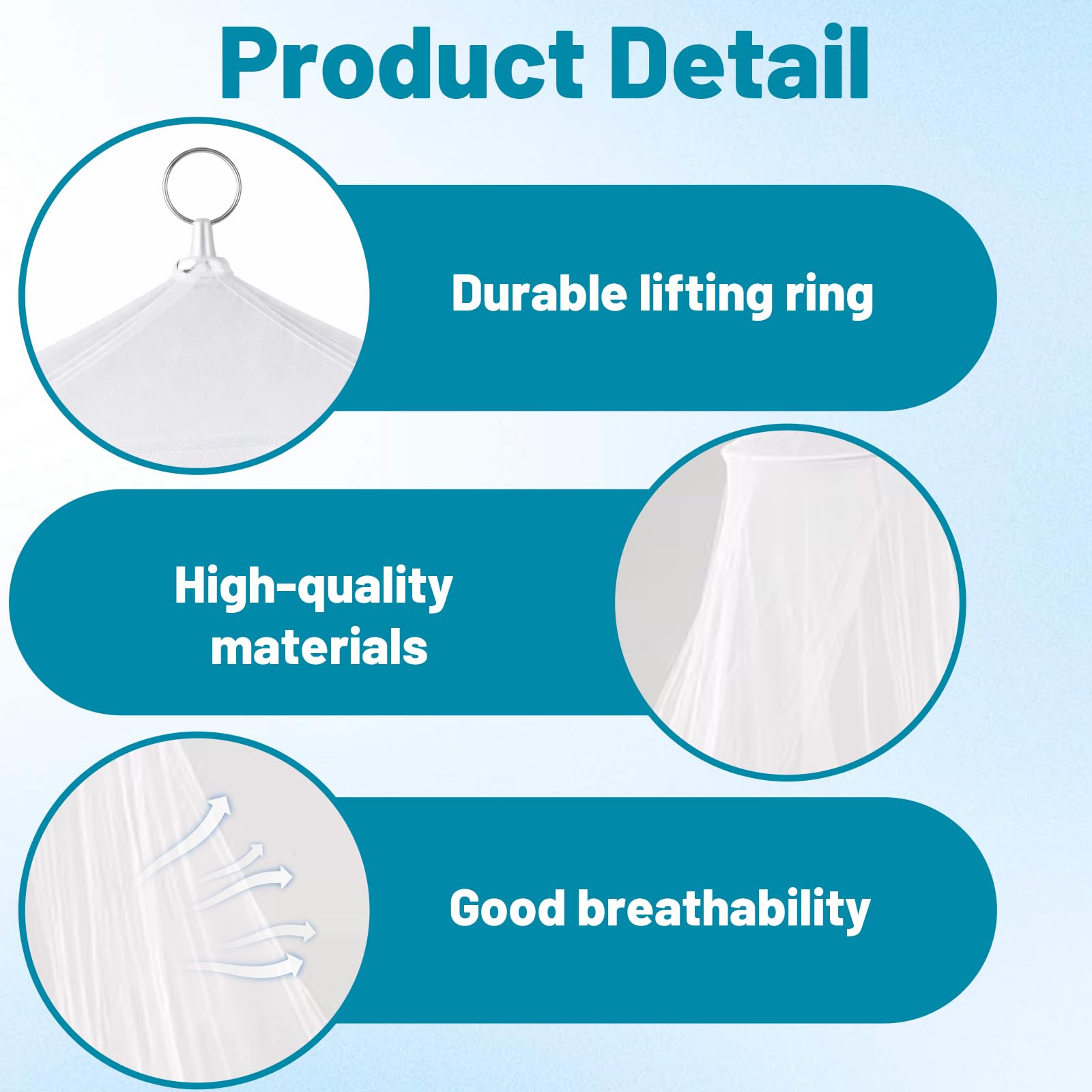 Product Detail

Durable lifting ring

High-quality materials

Good breathability